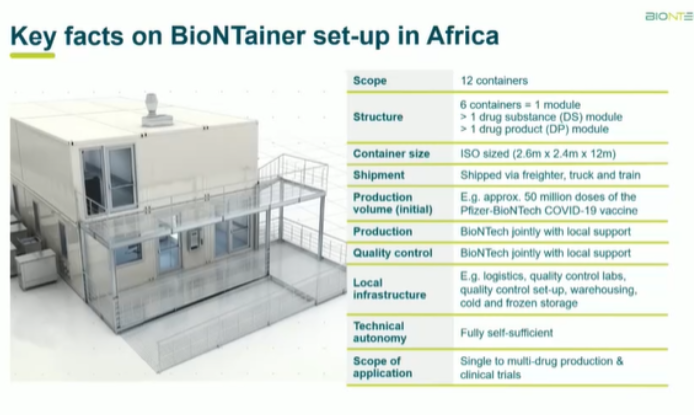 BIONTE

Key facts on BioNTainer set-up in Africa

| Scope | 12 containers |
|---|---|
| Structure | 6 containers = 1 module > 1 drug substance (DS) module > 1 drug product (DP) module |
| Container size | ISO sized (2.6m x 2.4m x 12m) |
| Shipment | Shipped via freighter, truck and train |
| Production volume (initial) | E.g. approx. 50 million doses of the Pfizer-BioNTech COVID-19 vaccine |
| Production | BioNTech jointly with local support |
| Quality control | BioNTech jointly with local support |
| Local infrastructure | E.g. logistics, quality control labs, quality control set-up, warehousing, cold and frozen storage |
| Technical autonomy | Fully self-sufficient |
| Scope of application | Single to multi-drug production & clinical trials |